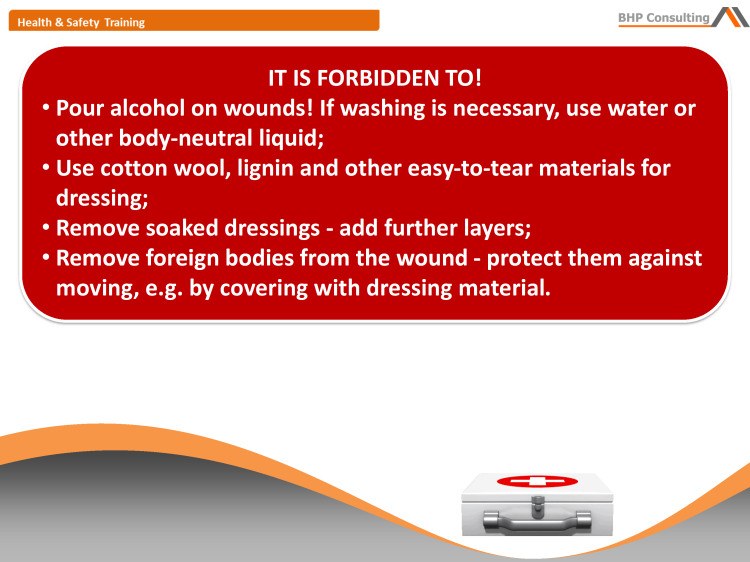 Health & Safety Training

BHP Consulting

IT IS FORBIDDEN TO!

• Pour alcohol on wounds! If washing is necessary, use water or other body-neutral liquid;
• Use cotton wool, lignin and other easy-to-tear materials for dressing;
• Remove soaked dressings - add further layers;
• Remove foreign bodies from the wound - protect them against moving, e.g. by covering with dressing material.